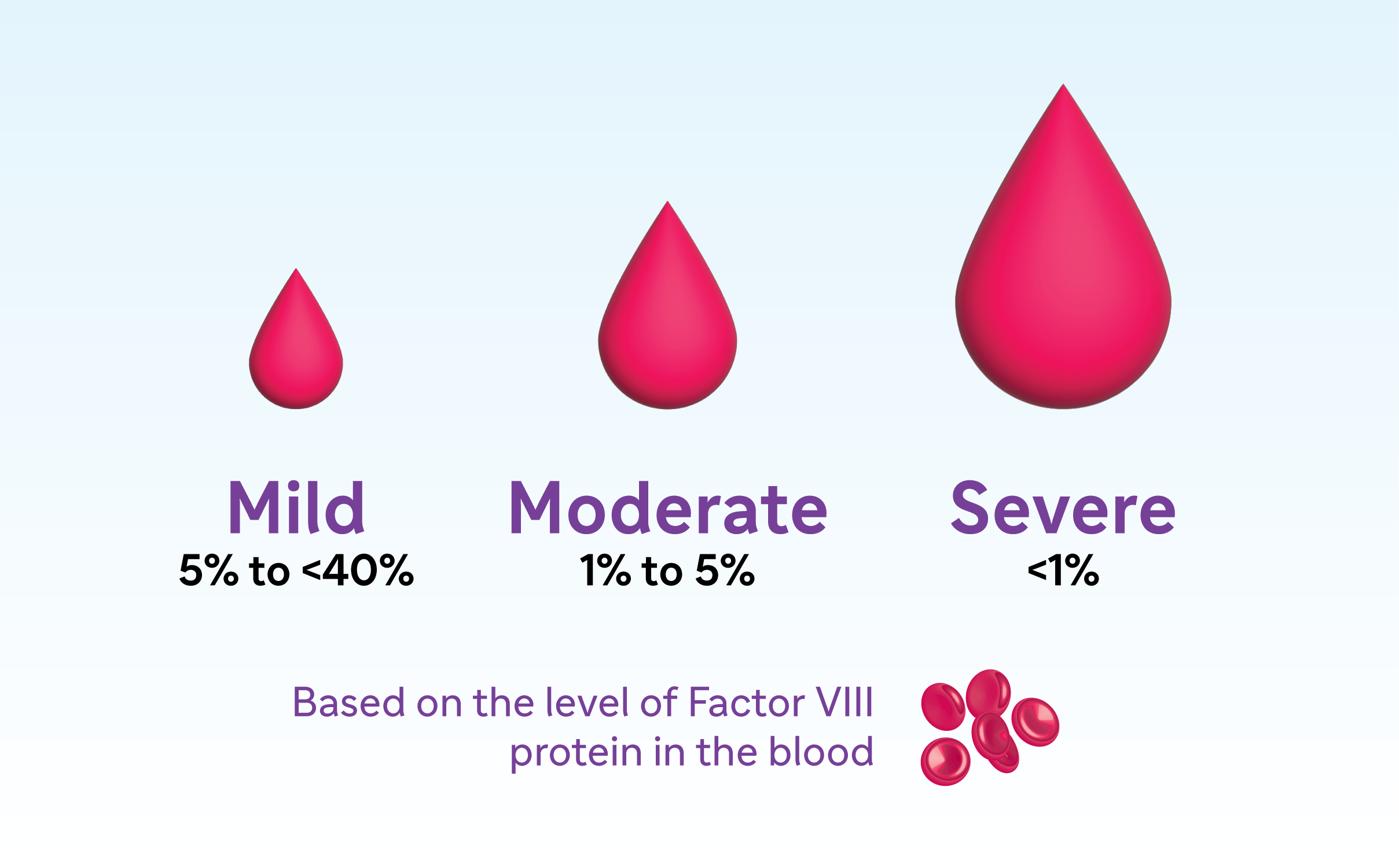 Mild
5% to <40%

Moderate
1% to 5%

Severe
<1%

Based on the level of Factor VIII protein in the blood